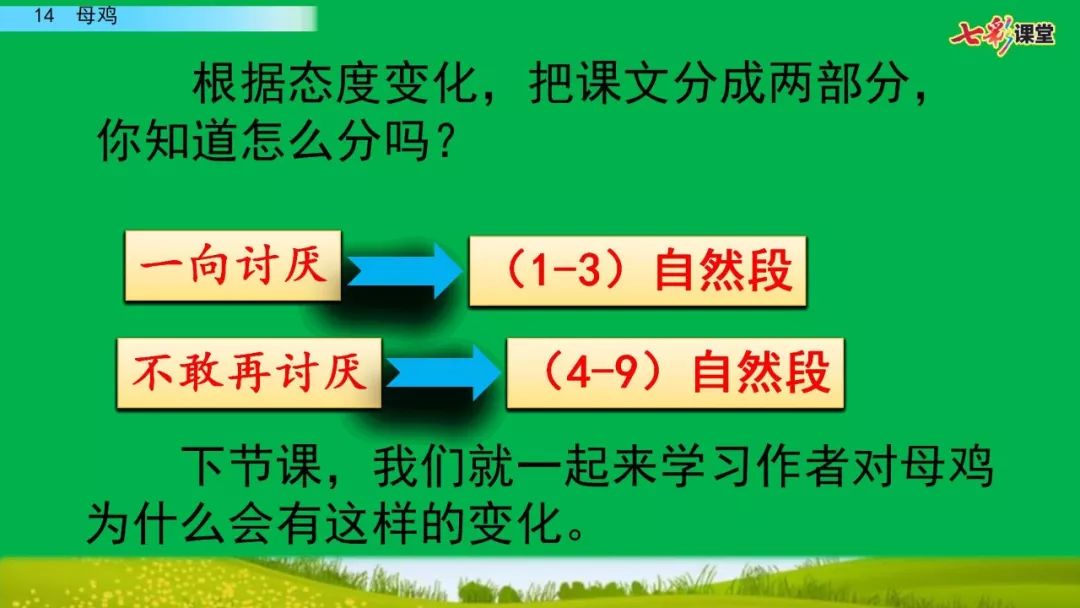 14 母鸡

七彩课堂

根据态度变化，把课文分成两部分，你知道怎么分吗？

一向讨厌

（1-3）自然段

不敢再讨厌

（4-9）自然段

下节课，我们就一起来学习作者对母鸡为什么会有这样的变化。